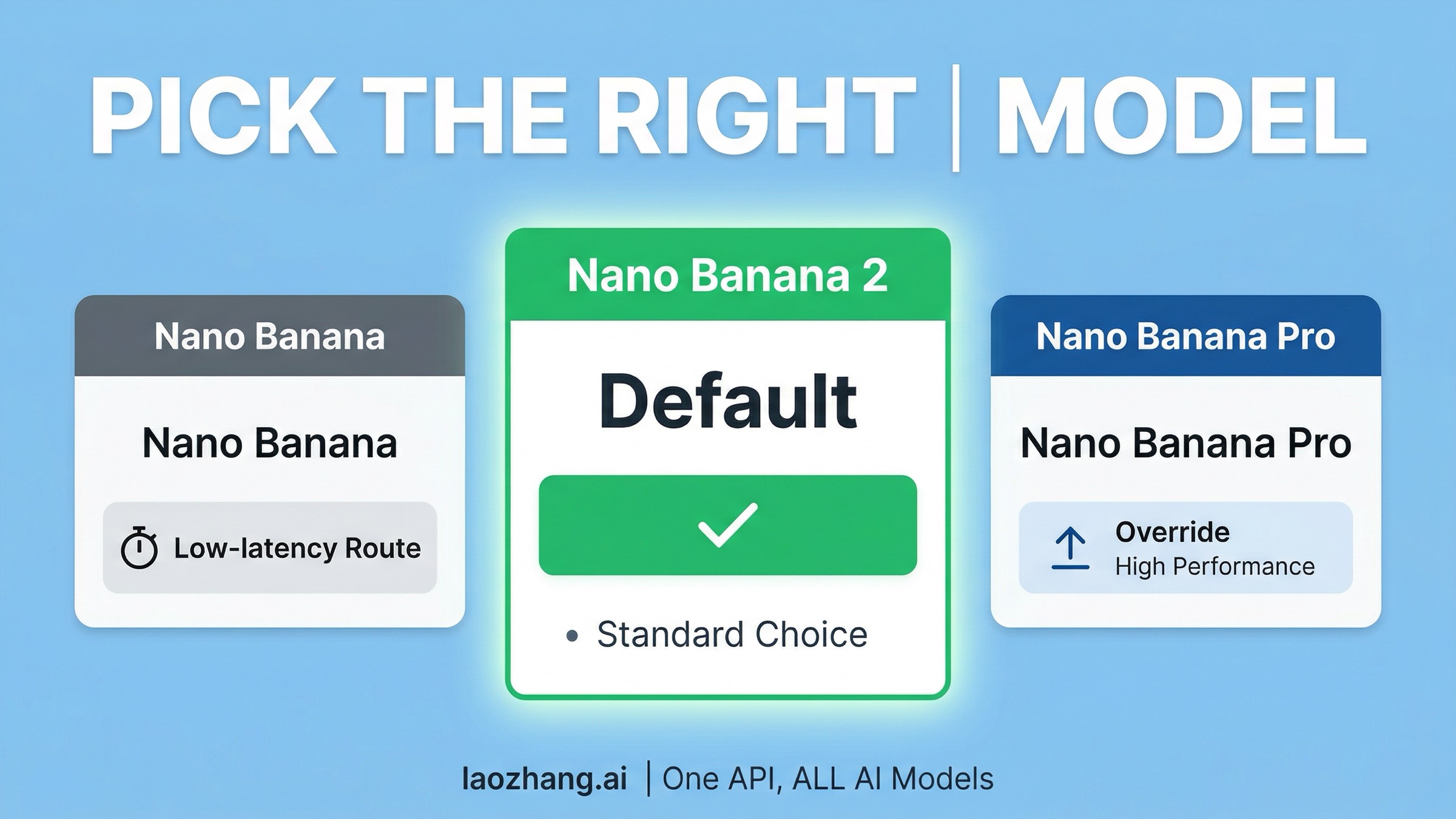 PICK THE RIGHT | MODEL

Nano Banana

Nano Banana

Low-latency Route

Nano Banana 2

Default

• Standard Choice

Nano Banana Pro

Nano Banana Pro

Override
High Performance

laozhang.ai | One API, ALL AI Models